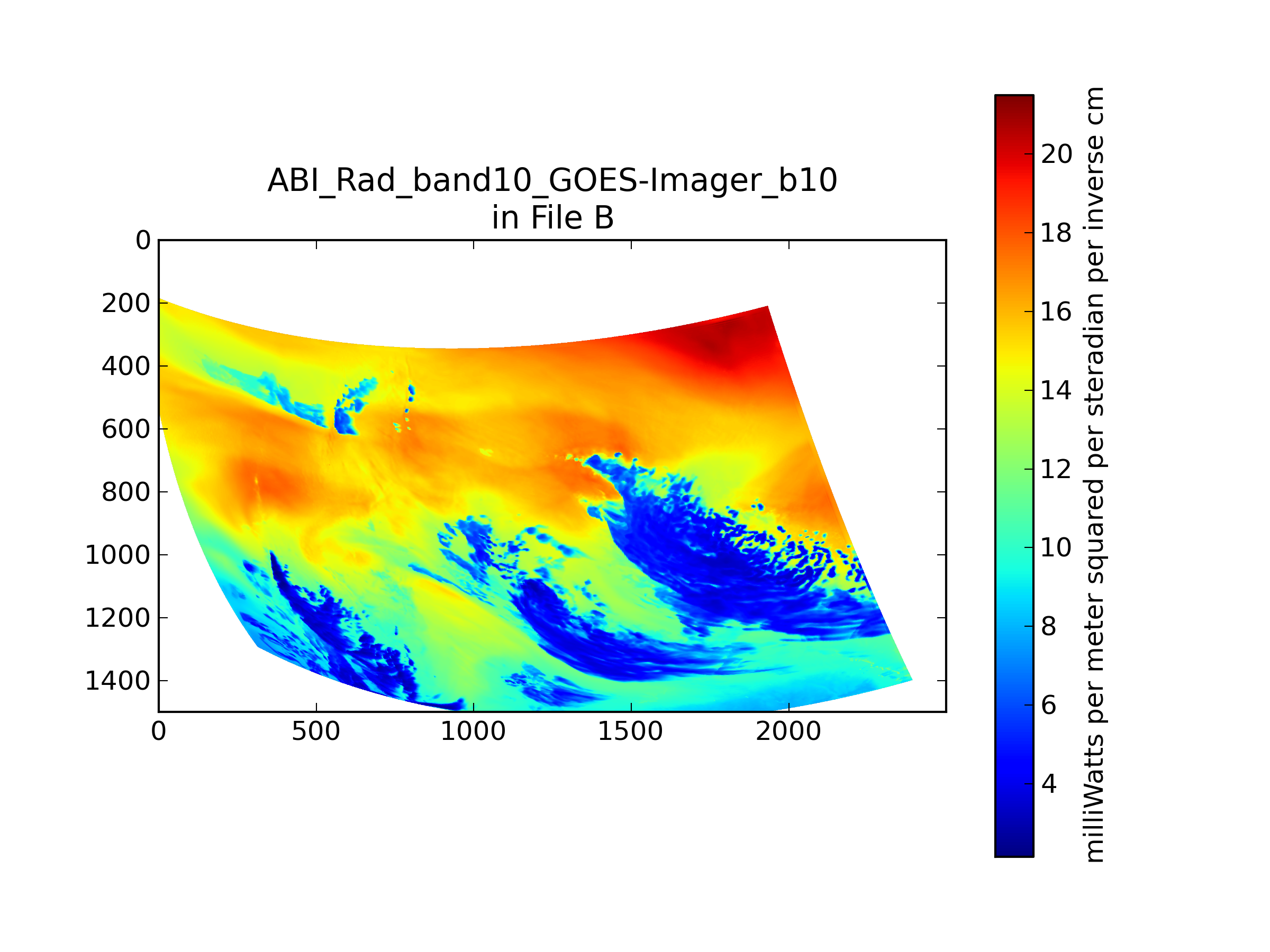 ABI_Rad_band10_GOES-Imager_b10
in File B

0
200
400
600
800
1000
1200
1400

0
500
1000
1500
2000

20
18
16
14
12
10
8
6
4

milliWatts per meter squared per steradian per inverse cm